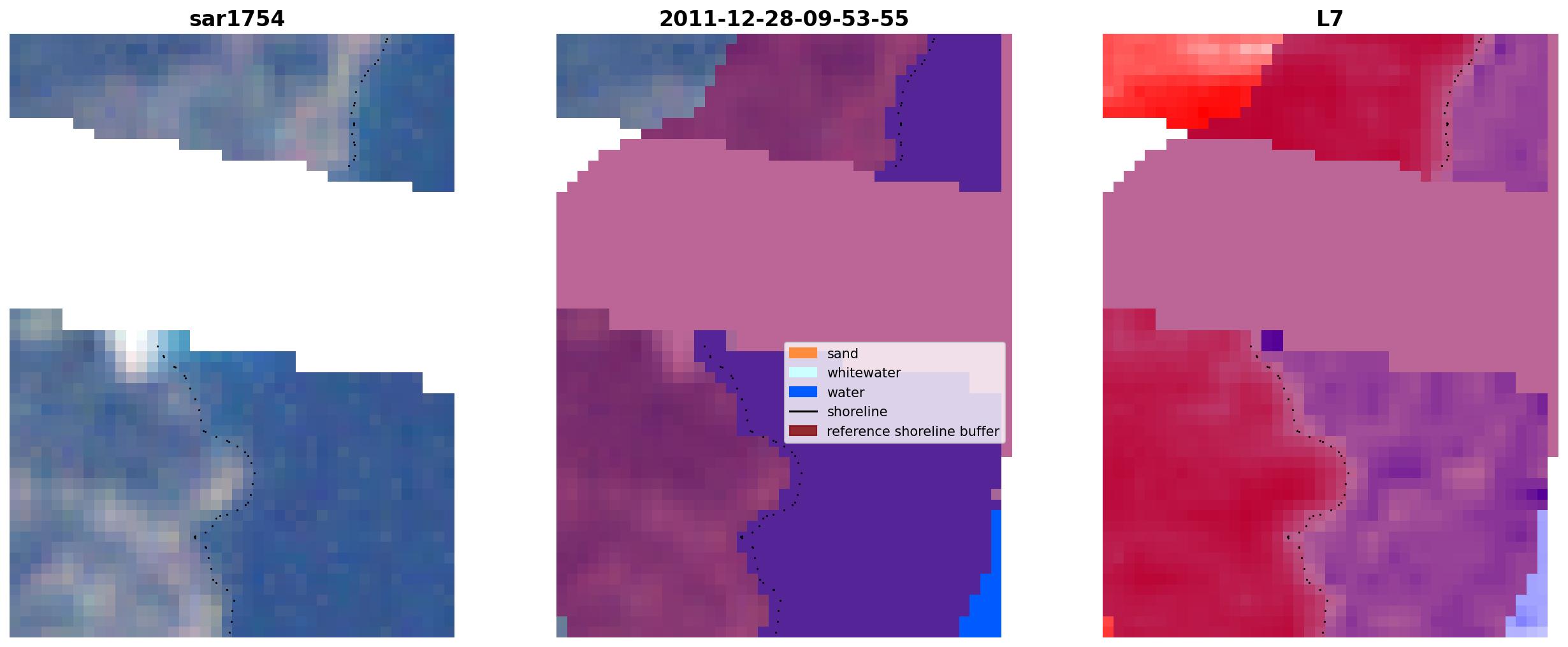 sar1754

2011-12-28-09-53-55

L7

sand
whitewater
water
shoreline
reference shoreline buffer